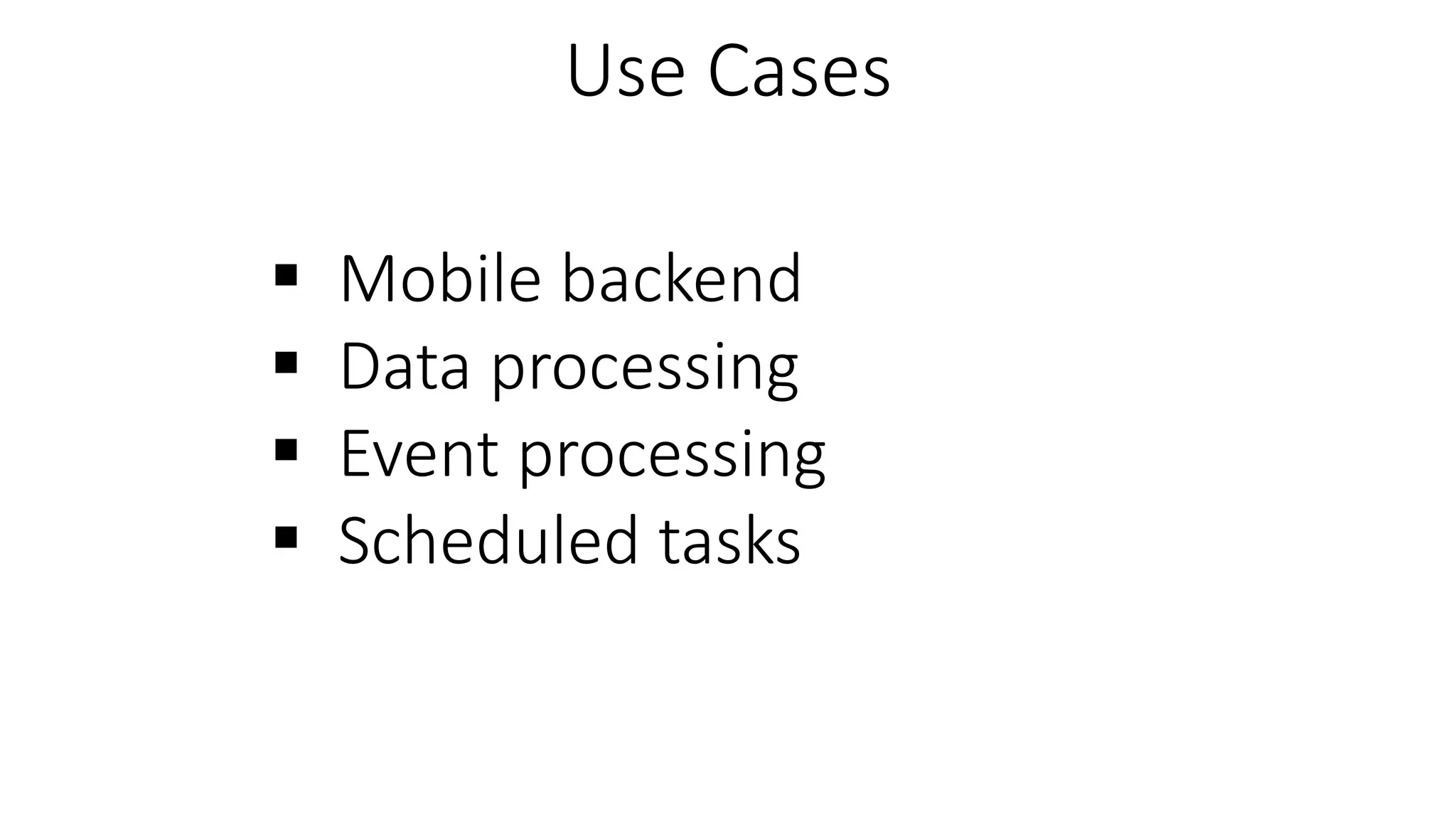 Use Cases

▪ Mobile backend
▪ Data processing
▪ Event processing
▪ Scheduled tasks